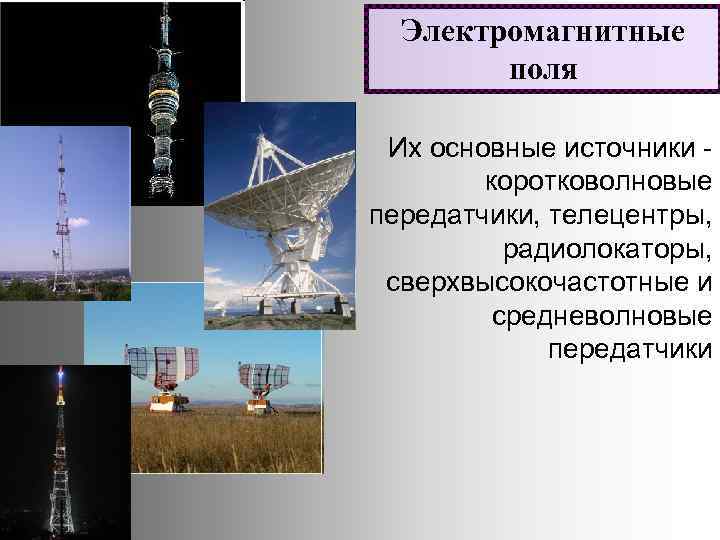 Электромагнитные поля

Их основные источники - коротковолновые передатчики, телецентры, радиолокаторы, сверхвысокочастотные и средневолновые передатчики